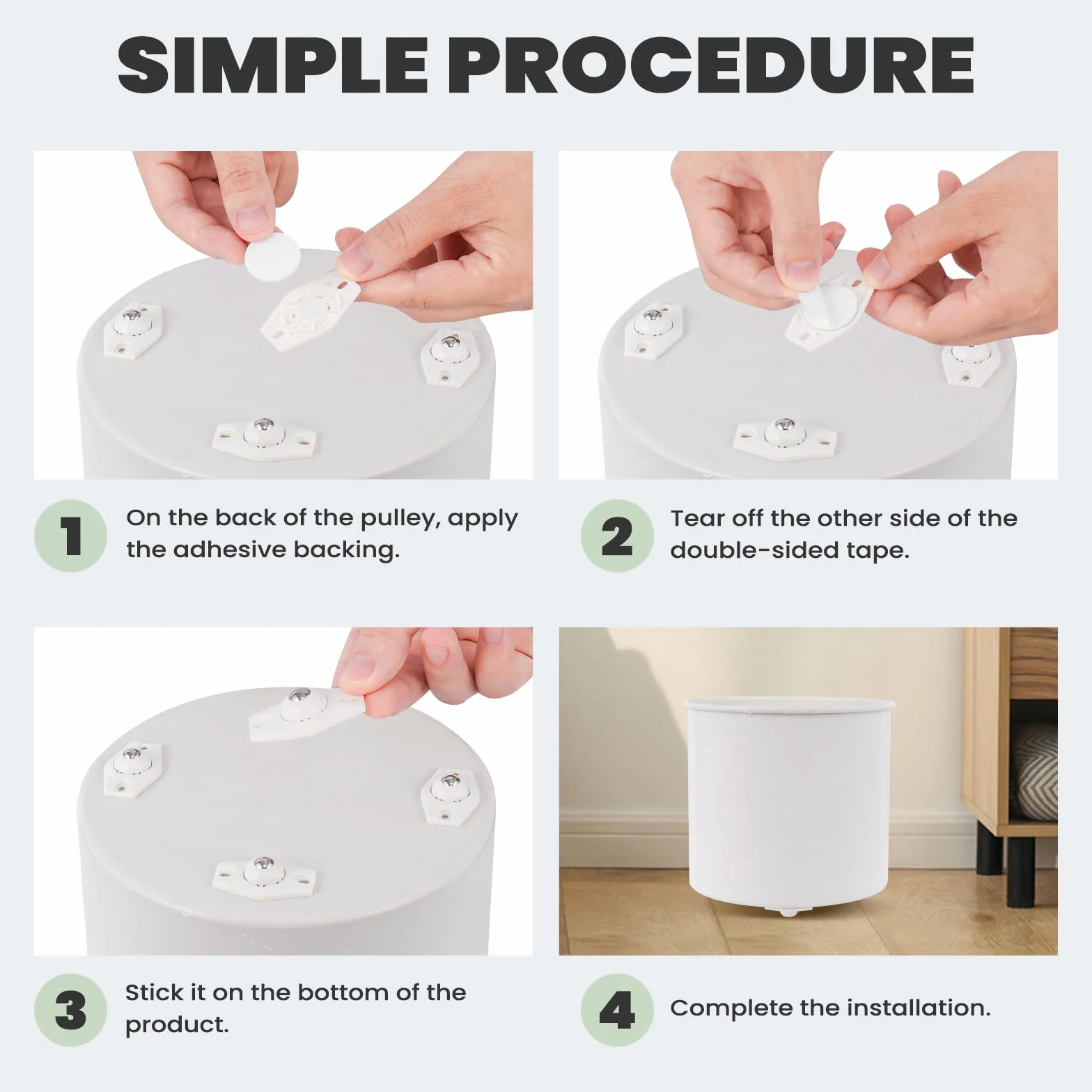 SIMPLE PROCEDURE

1 On the back of the pulley, apply the adhesive backing.

2 Tear off the other side of the double-sided tape.

3 Stick it on the bottom of the product.

4 Complete the installation.